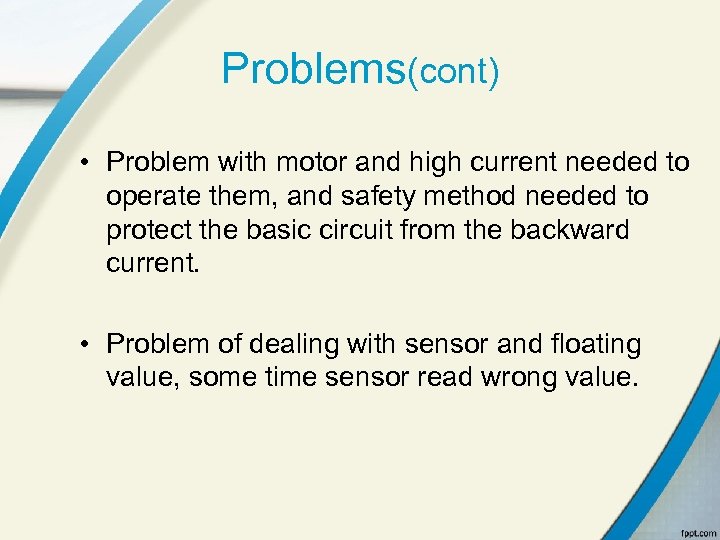 Problems(cont)

• Problem with motor and high current needed to operate them, and safety method needed to protect the basic circuit from the backward current.

• Problem of dealing with sensor and floating value, some time sensor read wrong value.

fppt.com